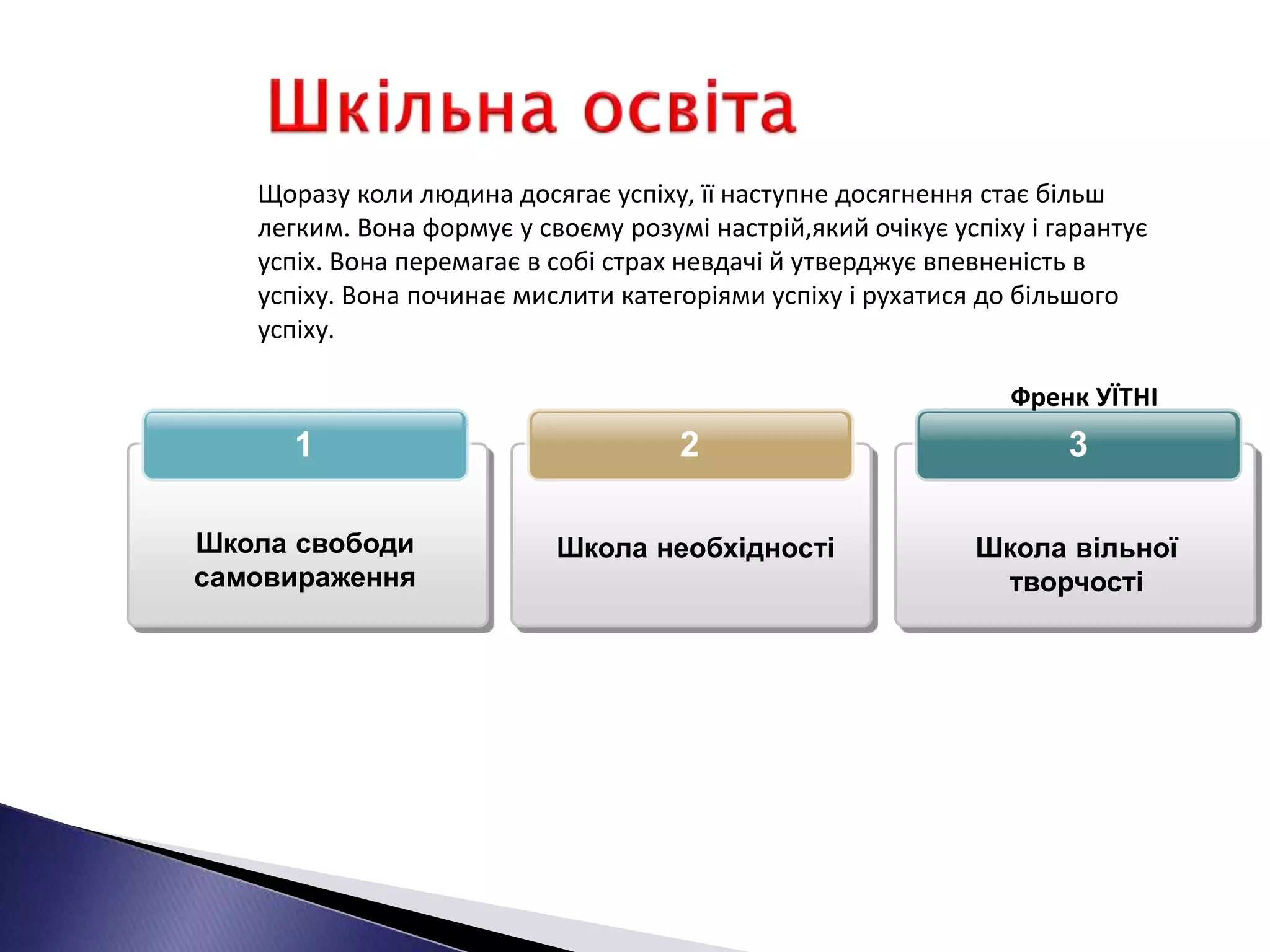 Шкільна освіта

Щоразу коли людина досягає успіху, її наступне досягнення стає більш легким. Вона формує у своєму розумі настрій,який очікує успіху і гарантує успіх. Вона перемагає в собі страх невдачі й утверджує впевненість в успіху. Вона починає мислити категоріями успіху і рухатися до більшого успіху.

Френк УЇТНІ

1

Школа свободи самовираження

2

Школа необхідності

3

Школа вільної творчості